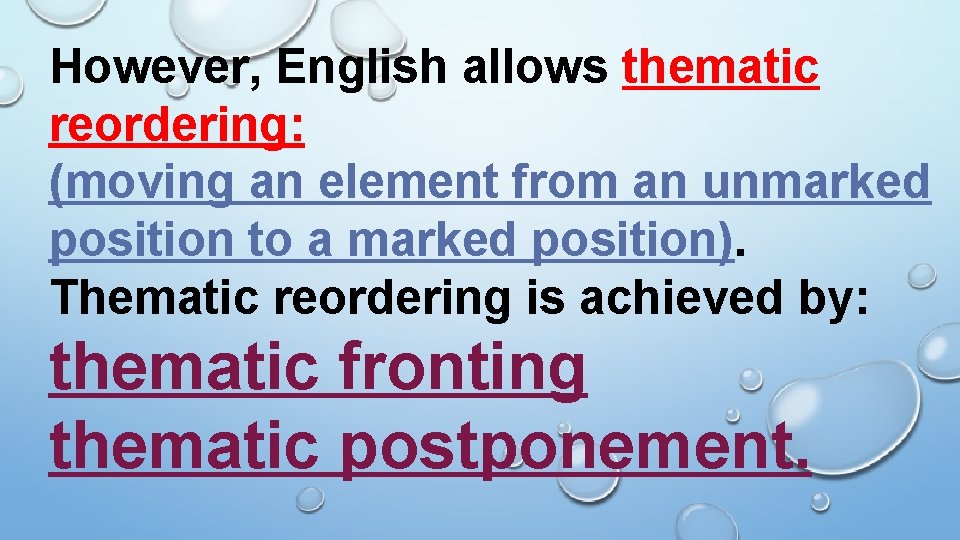 However, English allows thematic reordering:
(moving an element from an unmarked position to a marked position).
Thematic reordering is achieved by:
thematic fronting
thematic postponement.